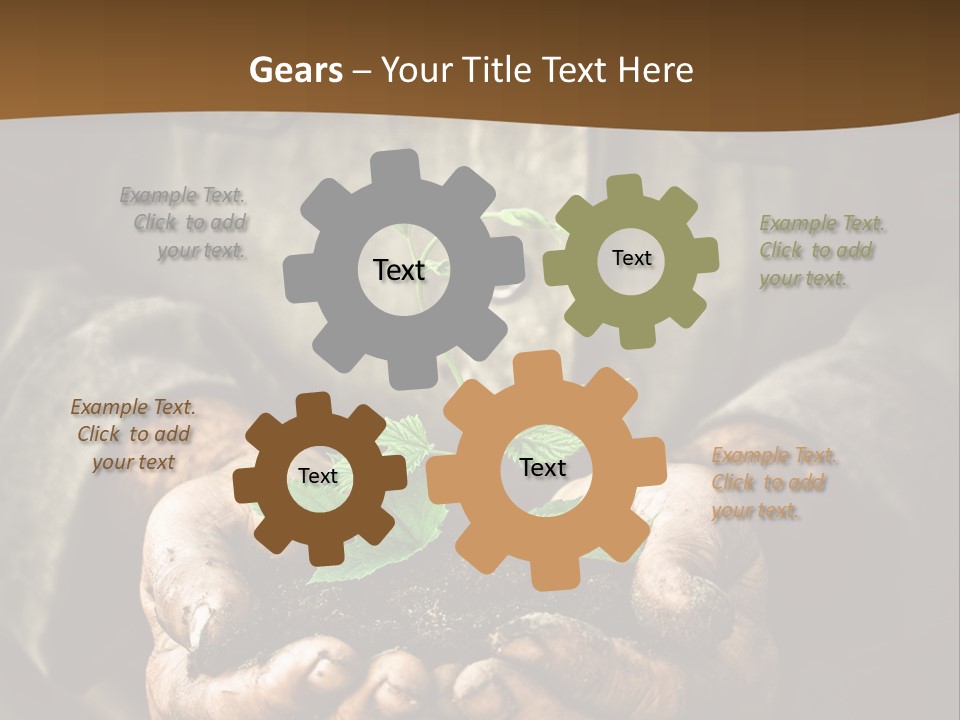 Gears – Your Title Text Here

Example Text. Click to add your text.

Text

Text

Example Text. Click to add your text.

Example Text. Click to add your text

Text

Text

Example Text. Click to add your text.